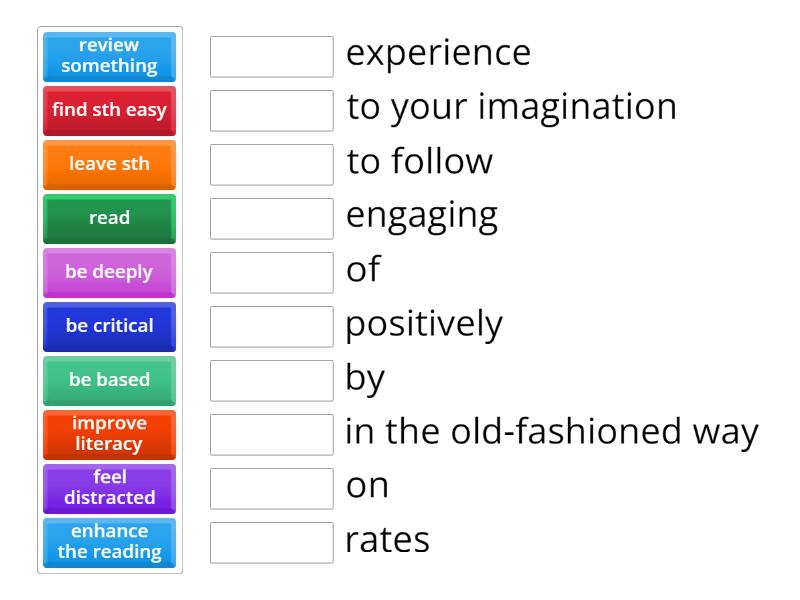 review something
find sth easy
leave sth
read
be deeply
be critical
be based
improve literacy
feel distracted
enhance the reading

experience
to your imagination
to follow
engaging
of
positively
by
in the old-fashioned way
on
rates